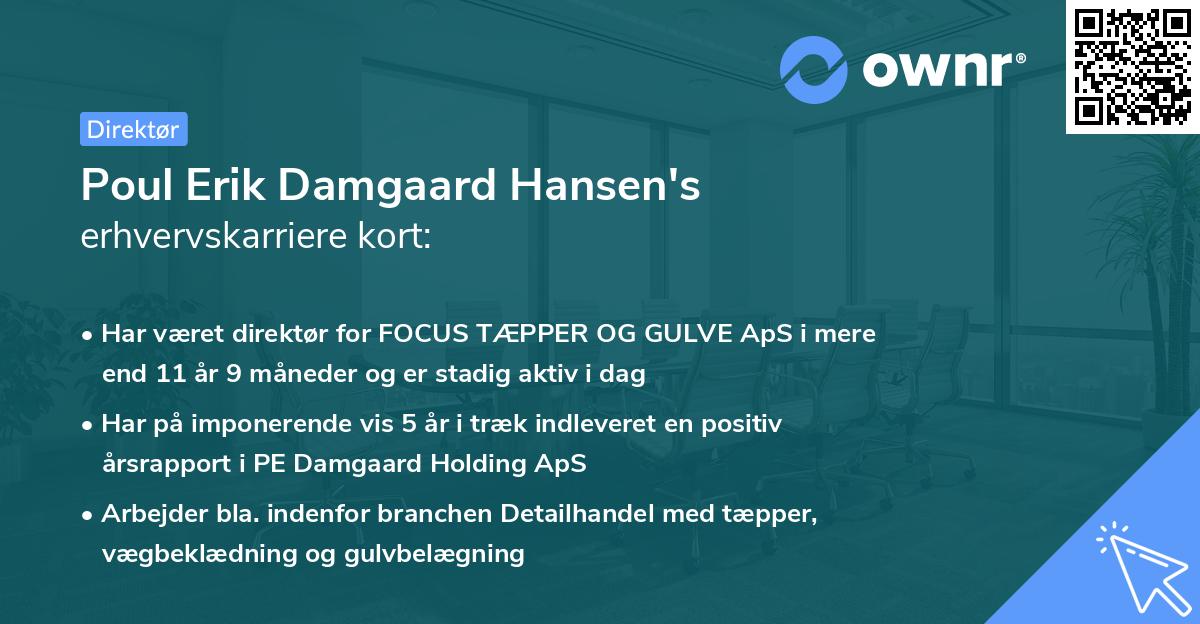 ownr®

Direktør

Poul Erik Damgaard Hansen's
erhvervskarriere kort:

• Har været direktør for FOCUS TÆPPER OG GULVE ApS i mere end 11 år 9 måneder og er stadig aktiv i dag

• Har på imponerende vis 5 år i træk indleveret en positiv årsrapport i PE Damgaard Holding ApS

• Arbejder bla. indenfor branchen Detailhandel med tæpper, vægbeklædning og gulvbelægning